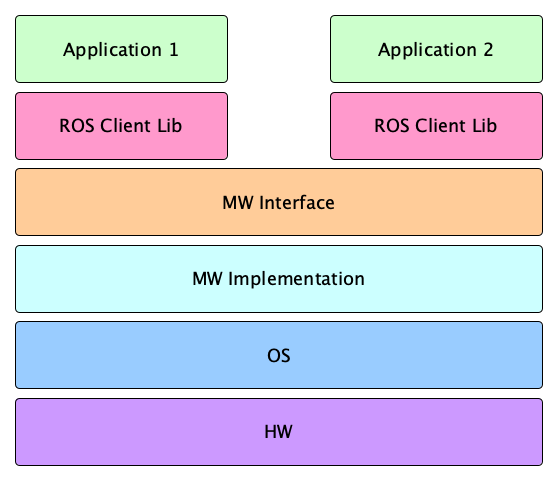 Application 1

Application 2

ROS Client Lib

ROS Client Lib

MW Interface

MW Implementation

OS

HW